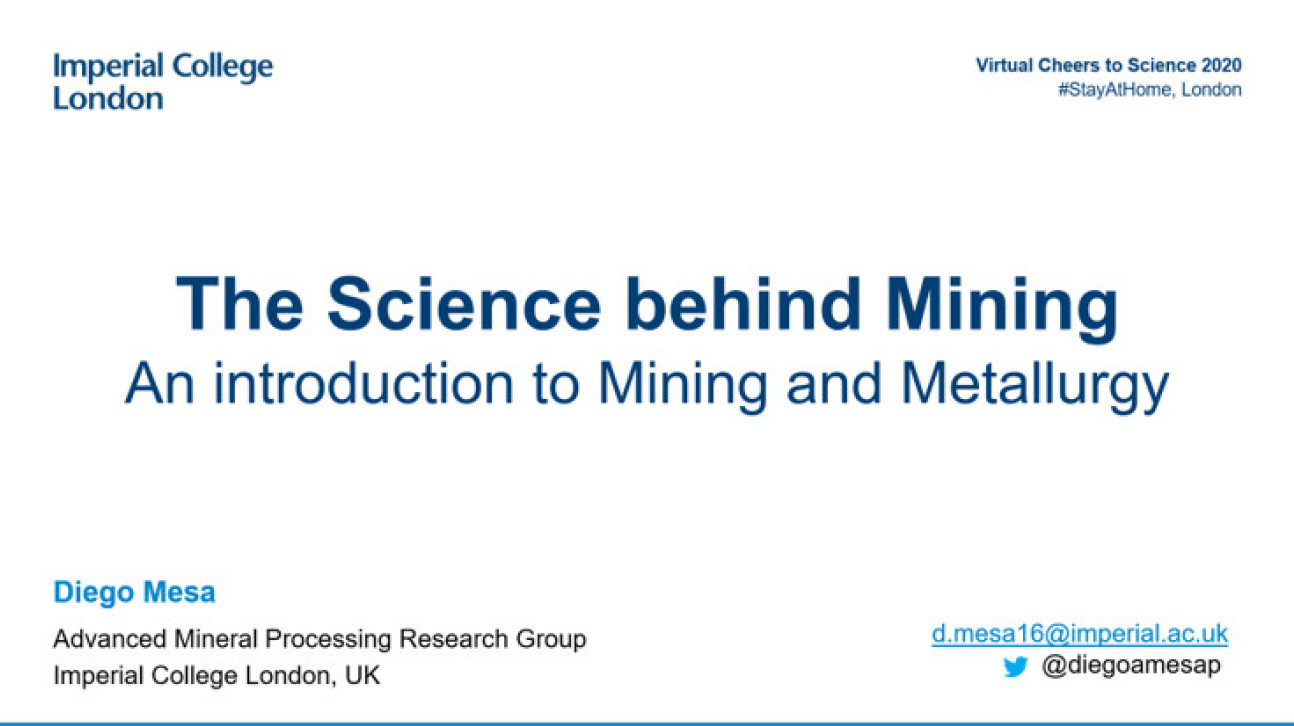 Imperial College London

Virtual Cheers to Science 2020
#StayAtHome, London

The Science behind Mining
An introduction to Mining and Metallurgy

Diego Mesa

Advanced Mineral Processing Research Group
Imperial College London, UK

d.mesa16@imperial.ac.uk
@diegoamesap